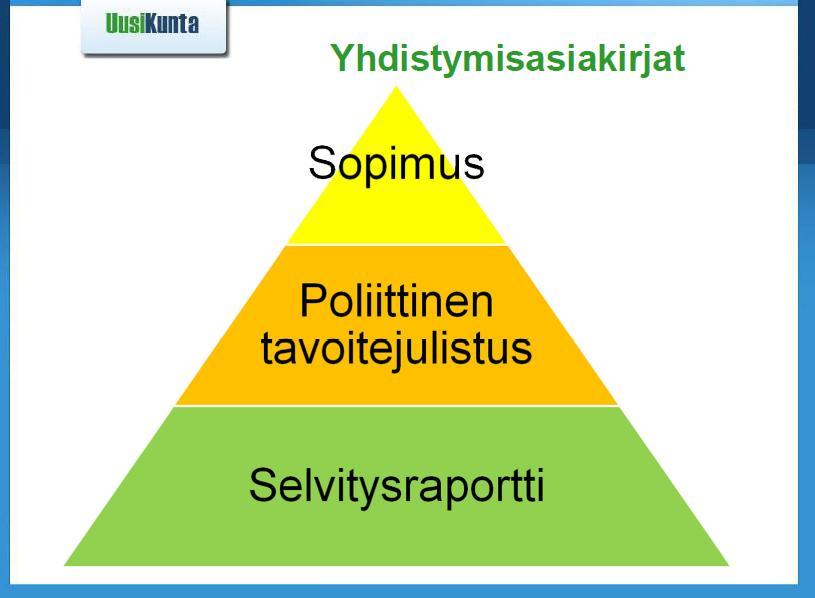 UusiKunta

Yhdistymisasiakirjat

Sopimus

Poliittinen tavoitejulistus

Selvitysraportti